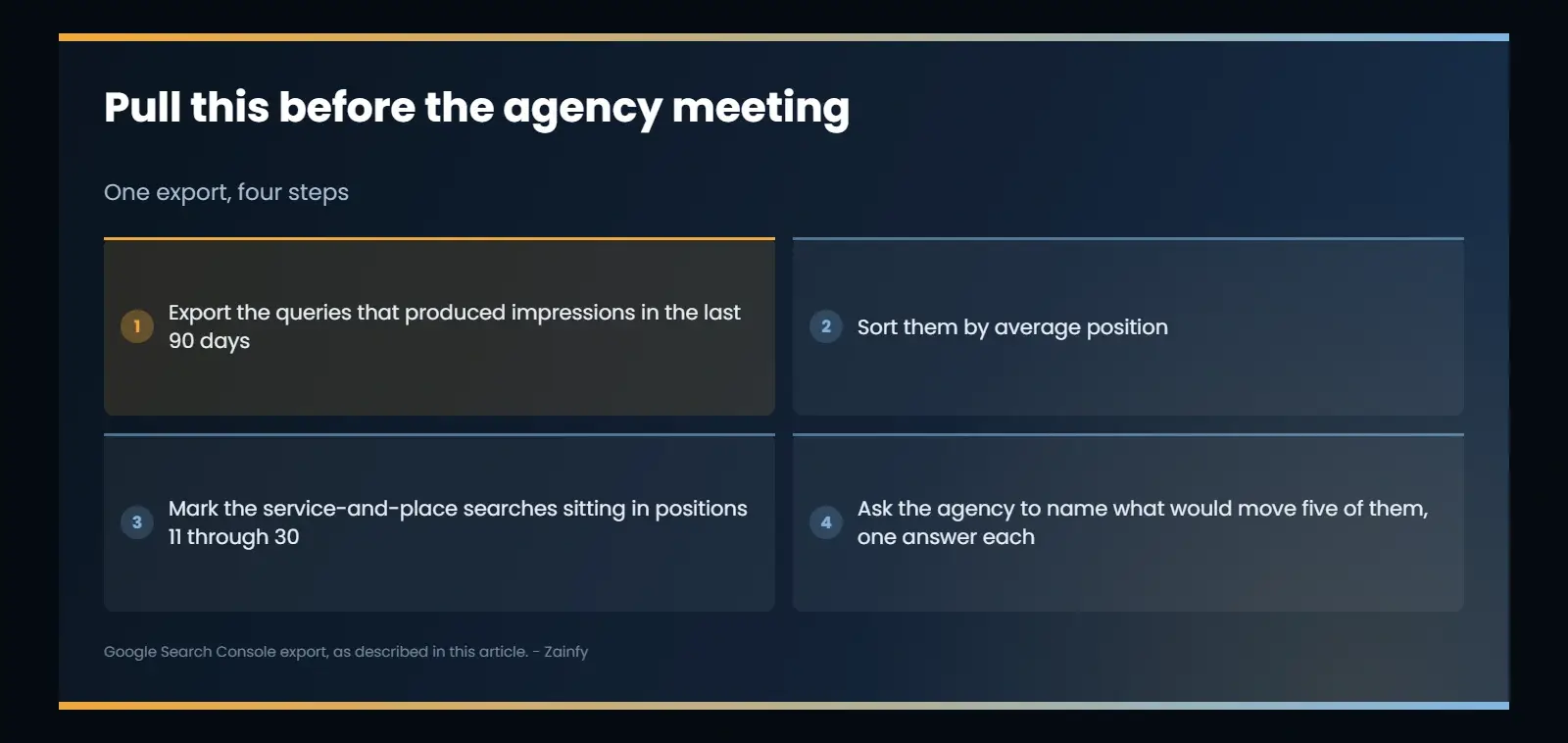 Pull this before the agency meeting

One export, four steps

1 Export the queries that produced impressions in the last 90 days

2 Sort them by average position

3 Mark the service-and-place searches sitting in positions 11 through 30

4 Ask the agency to name what would move five of them, one answer each

Google Search Console export, as described in this article. - Zainfy